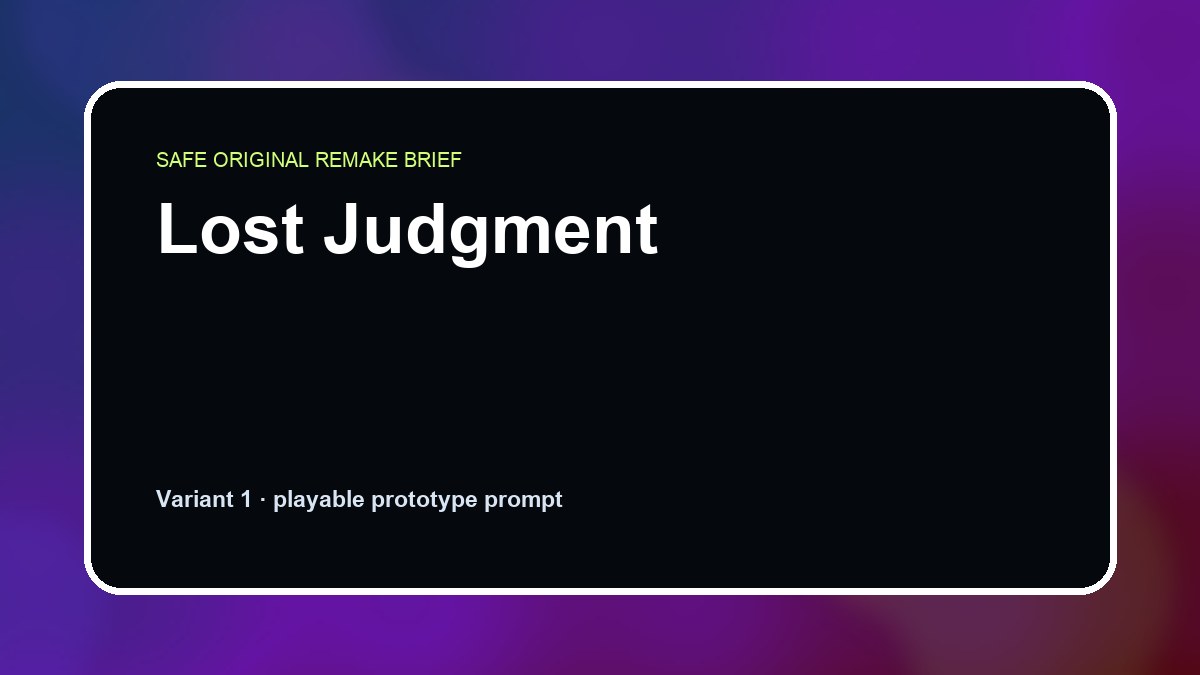 SAFE ORIGINAL REMAKE BRIEF

Lost Judgment

Variant 1 · playable prototype prompt